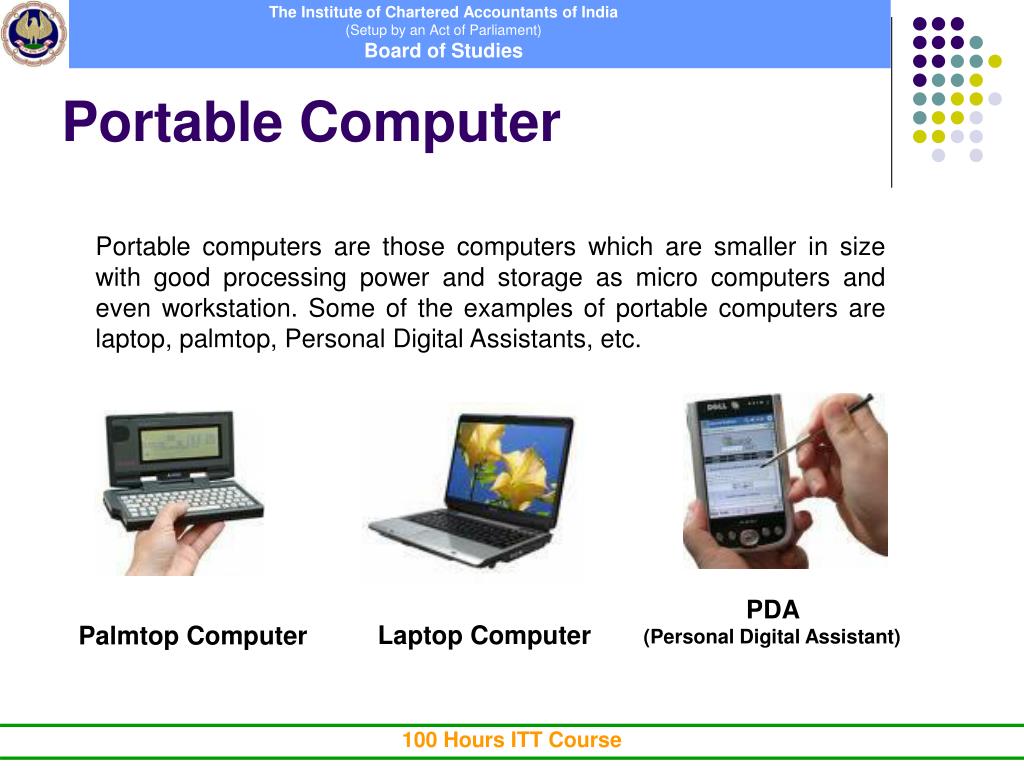 The Institute of Chartered Accountants of India
(Setup by an Act of Parliament)
Board of Studies

Portable Computer

Portable computers are those computers which are smaller in size with good processing power and storage as micro computers and even workstation. Some of the examples of portable computers are laptop, palmtop, Personal Digital Assistants, etc.

DELL

Palmtop Computer

Laptop Computer

PDA
(Personal Digital Assistant)

100 Hours ITT Course